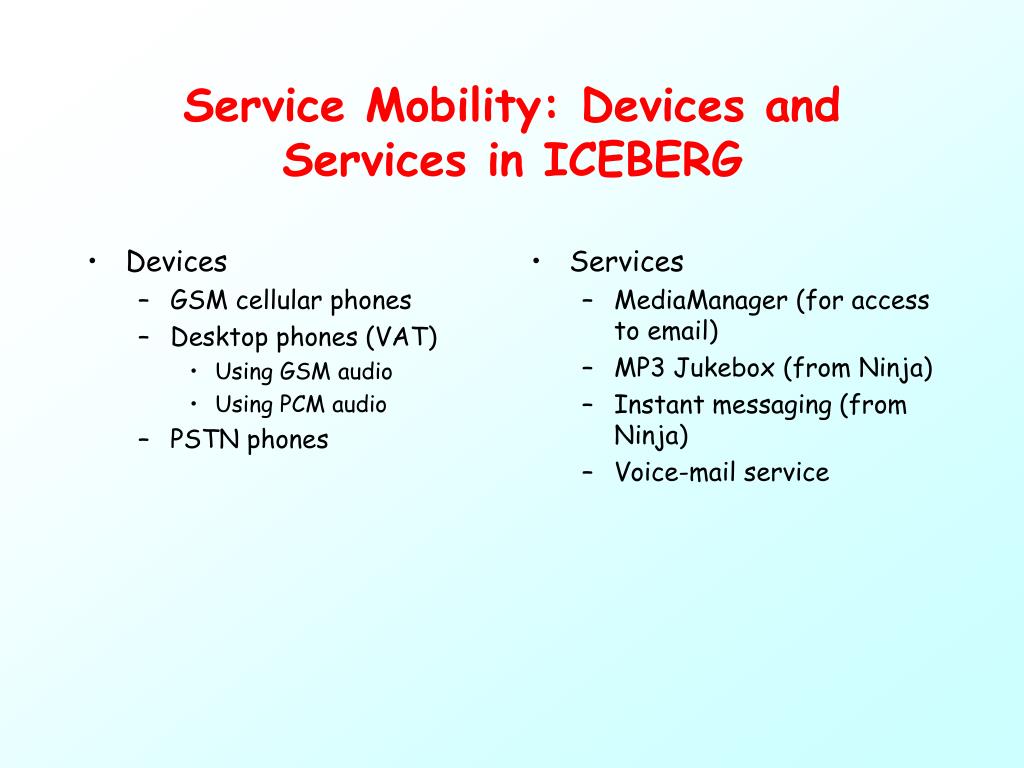 Service Mobility: Devices and Services in ICEBERG

• Devices
– GSM cellular phones
– Desktop phones (VAT)
• Using GSM audio
• Using PCM audio
– PSTN phones

• Services
– MediaManager (for access to email)
– MP3 Jukebox (from Ninja)
– Instant messaging (from Ninja)
– Voice-mail service